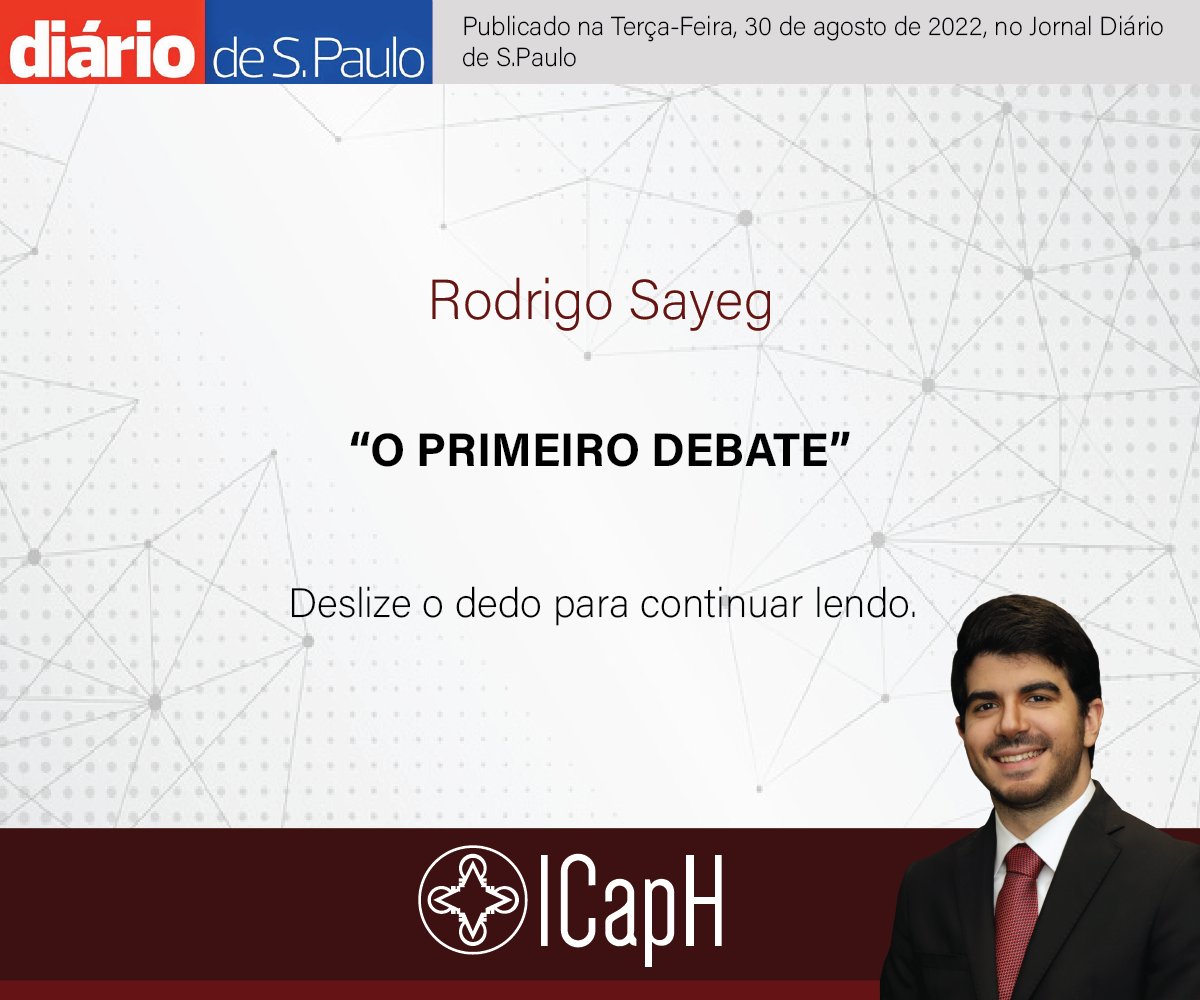 diário de S.Paulo

Publicado na Terça-Feira, 30 de agosto de 2022, no Jornal Diário de S.Paulo

Rodrigo Sayeg

“O PRIMEIRO DEBATE”

Deslize o dedo para continuar lendo.

ICapH